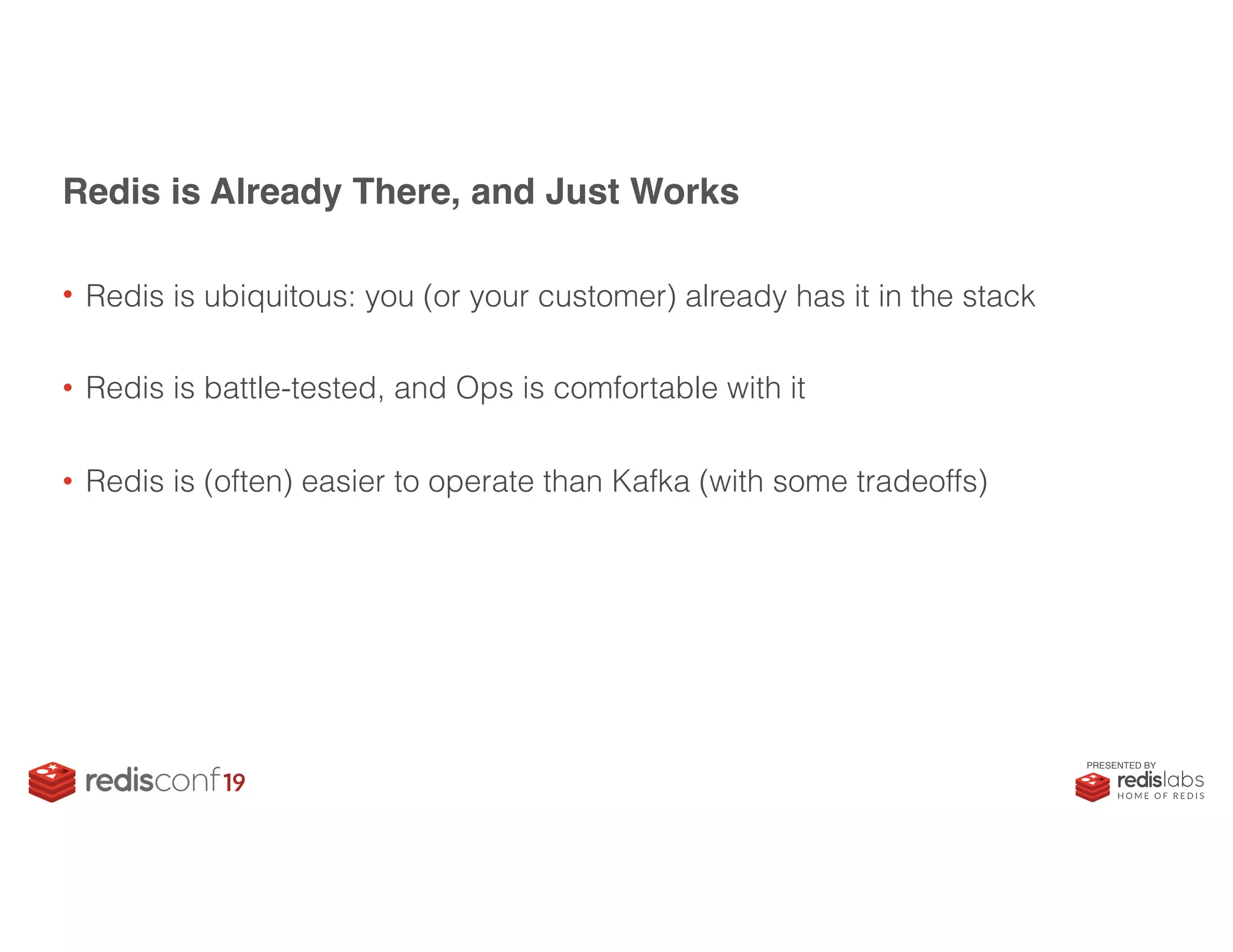 Redis is Already There, and Just Works

• Redis is ubiquitous: you (or your customer) already has it in the stack

• Redis is battle-tested, and Ops is comfortable with it

• Redis is (often) easier to operate than Kafka (with some tradeoffs)

redisconf19

PRESENTED BY
redislabs
HOME OF REDIS